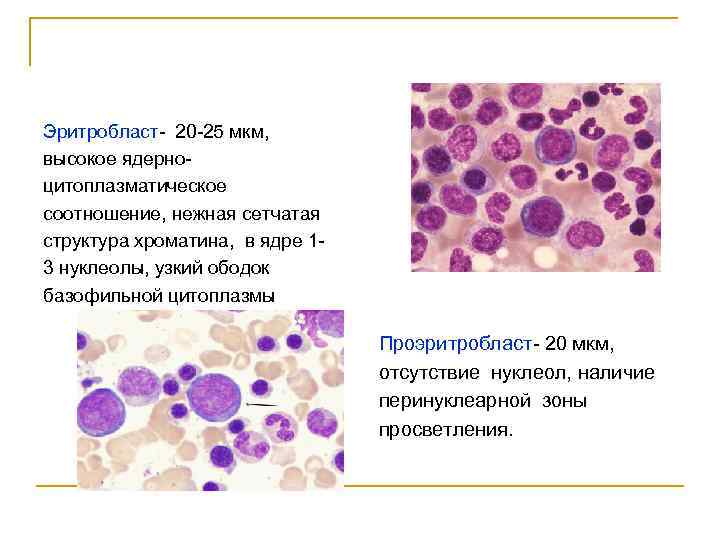 Эритробласт- 20-25 мкм, высокое ядерно-цитоплазматическое соотношение, нежная сетчатая структура хроматина, в ядре 1-3 нуклеолы, узкий ободок базофильной цитоплазмы

Проэритробласт- 20 мкм, отсутствие нуклеол, наличие перинуклеарной зоны просветления.